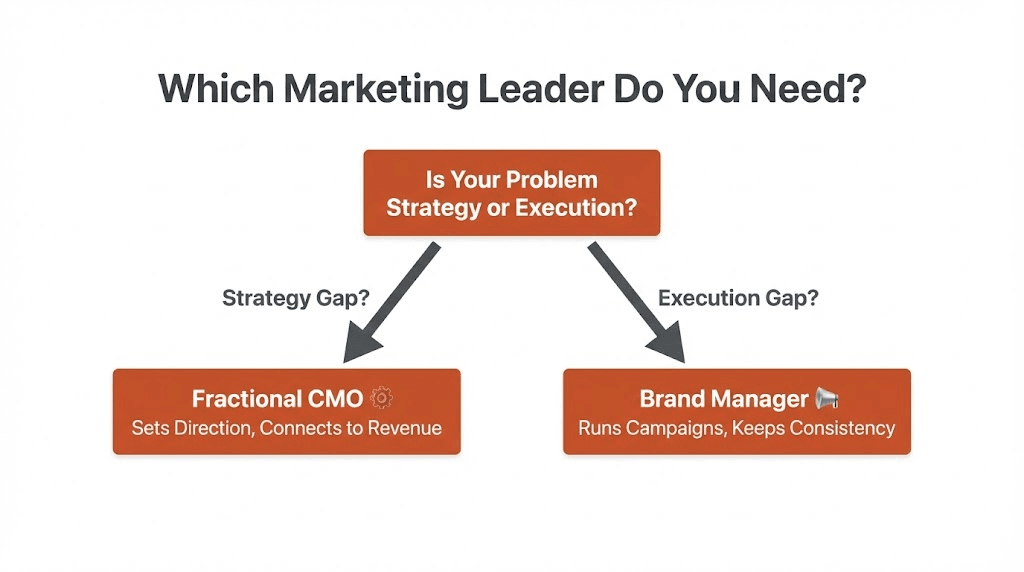 Which Marketing Leader Do You Need?

Is Your Problem Strategy or Execution?

Strategy Gap?

Execution Gap?

Fractional CMO
Sets Direction, Connects to Revenue

Brand Manager
Runs Campaigns, Keeps Consistency